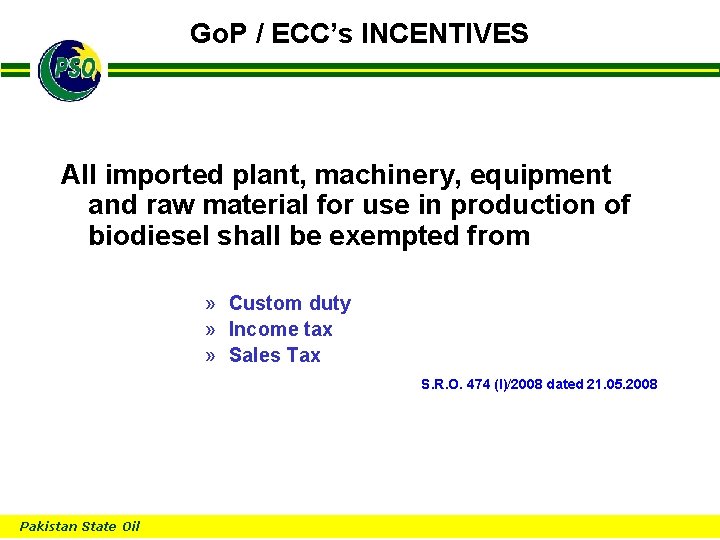 GoP / ECC's INCENTIVES

PSO

All imported plant, machinery, equipment and raw material for use in production of biodiesel shall be exempted from

» Custom duty
» Income tax
» Sales Tax

S.R.O. 474 (I)/2008 dated 21.05.2008

Pakistan State Oil